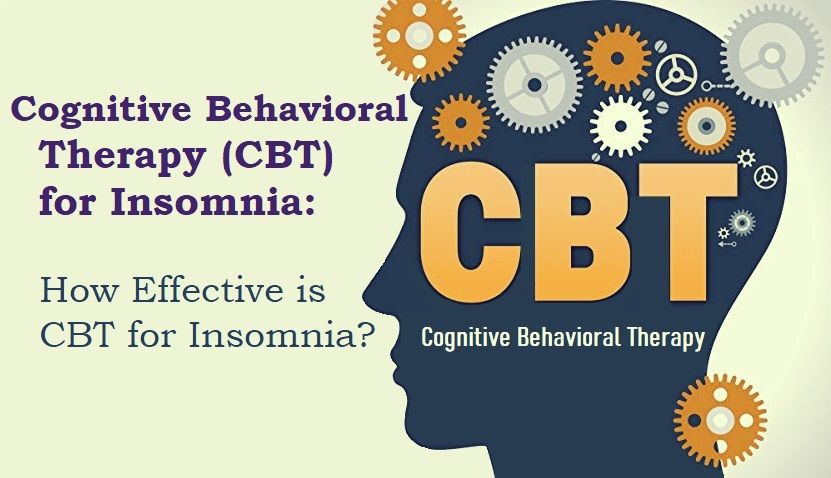 Cognitive Behavioral Therapy (CBT) for Insomnia:

How Effective is CBT for Insomnia?

CBT

Cognitive Behavioral Therapy